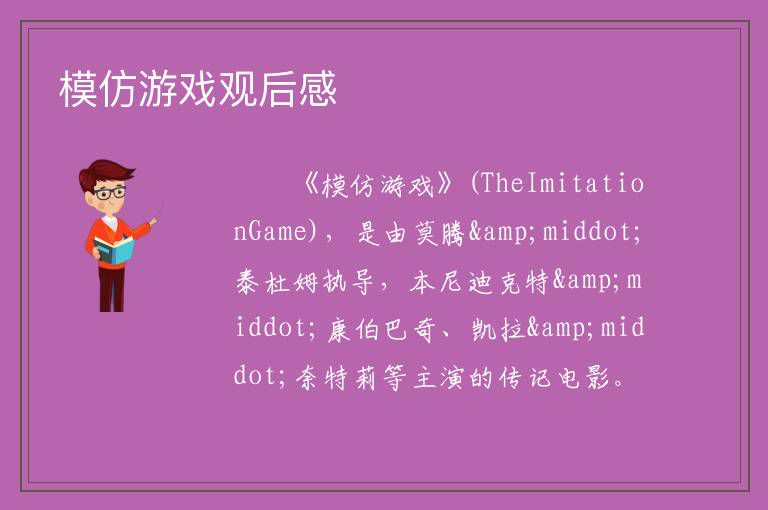 模仿游戏观后感

《模仿游戏》(TheImitationGame)，是由莫腾&amp;middot;泰杜姆执导，本尼迪克特&amp;middot;康伯巴奇、凯拉&amp;middot;奈特莉等主演的传记电影。